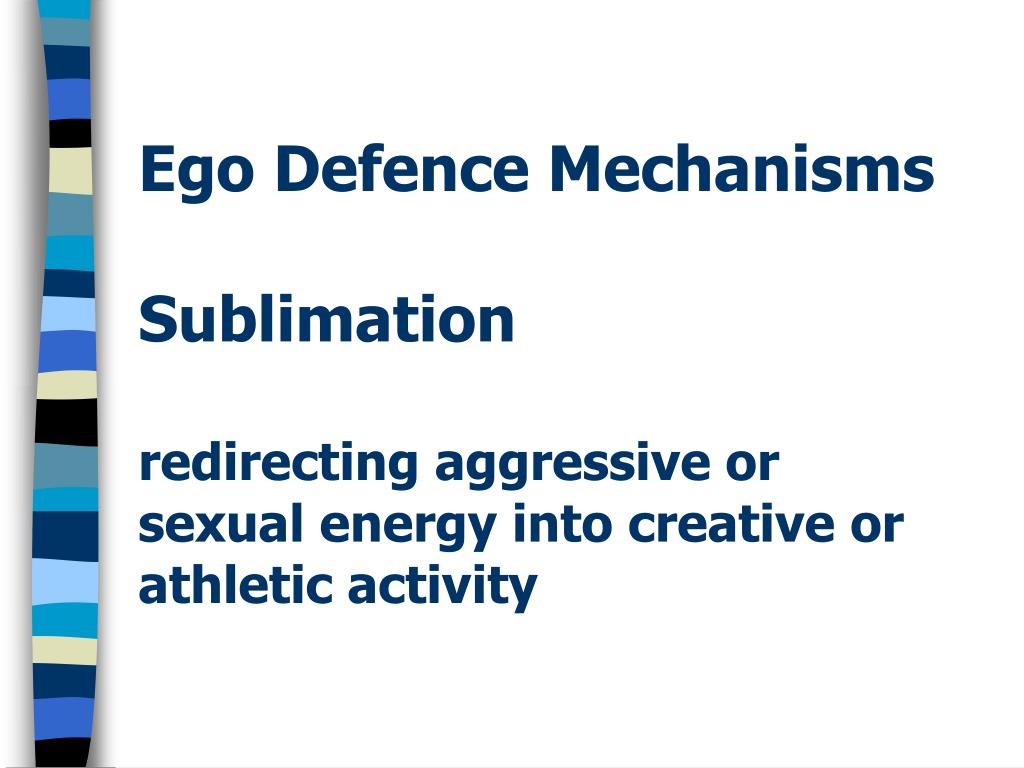 Ego Defence Mechanisms

Sublimation

redirecting aggressive or sexual energy into creative or athletic activity